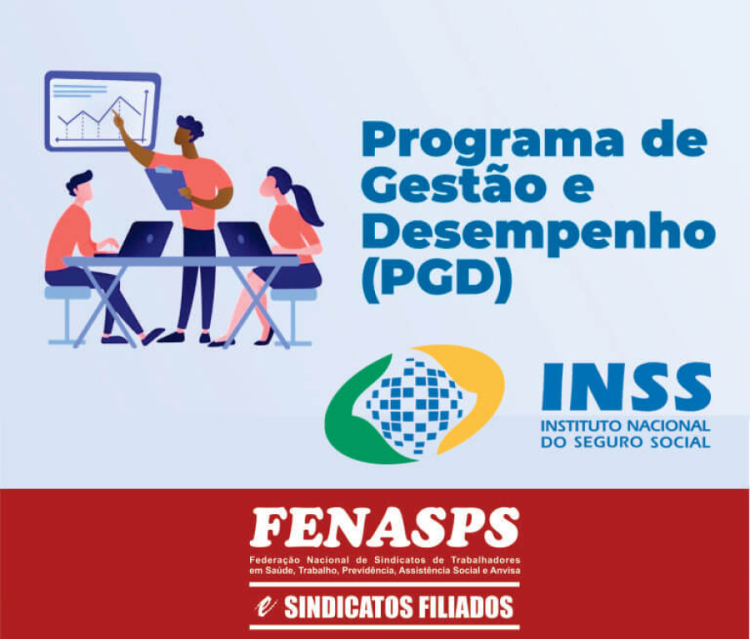 Programa de Gestão e Desempenho (PGD)

INSS
INSTITUTO NACIONAL DO SEGURO SOCIAL

FENASPS
Federação Nacional de Sindicatos de Trabalhadores em Saúde, Trabalho, Previdência, Assistência Social e Anvisa

e SINDICATOS FILIADOS